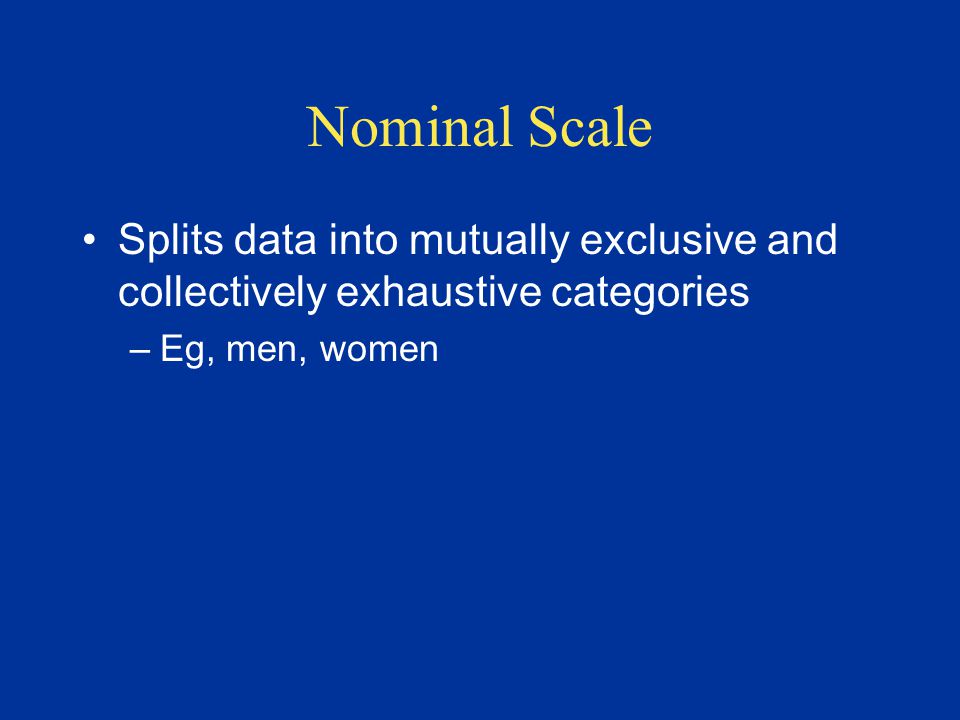 Nominal Scale

• Splits data into mutually exclusive and collectively exhaustive categories

– Eg, men, women